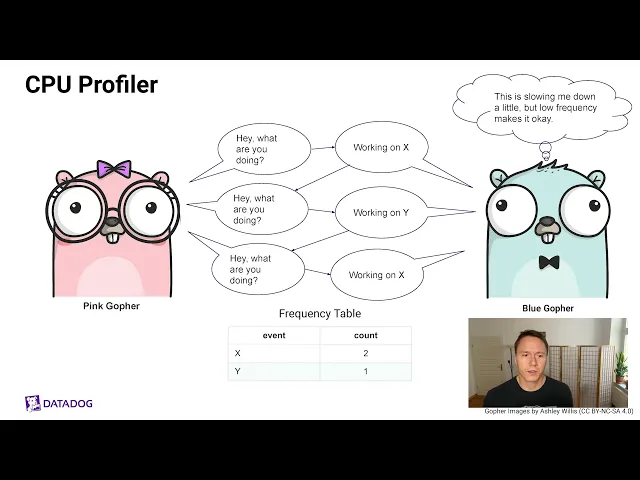 CPU Profiler

This is slowing me down a little, but low frequency makes it okay.

Hey, what are you doing?

Working on X

Hey, what are you doing?

Working on Y

Hey, what are you doing?

Working on X

Pink Gopher

Blue Gopher

Frequency Table

| event | count |
|---|---|
| X | 2 |
| Y | 1 |

DATADOG

Gopher Images by Ashley Willis (CC BY-NC-SA 4.0)